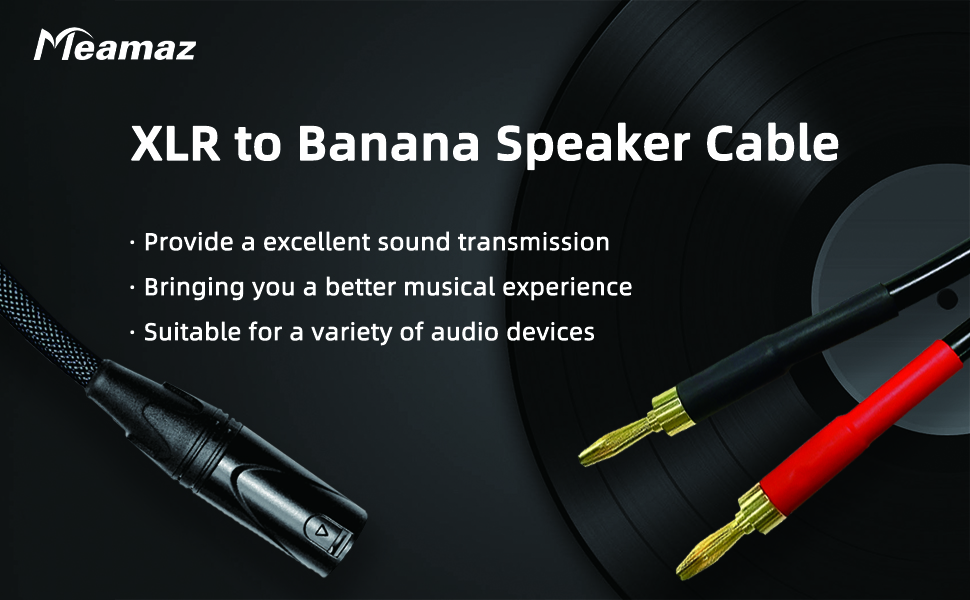 Meamaz

XLR to Banana Speaker Cable

· Provide a excellent sound transmission
· Bringing you a better musical experience
· Suitable for a variety of audio devices